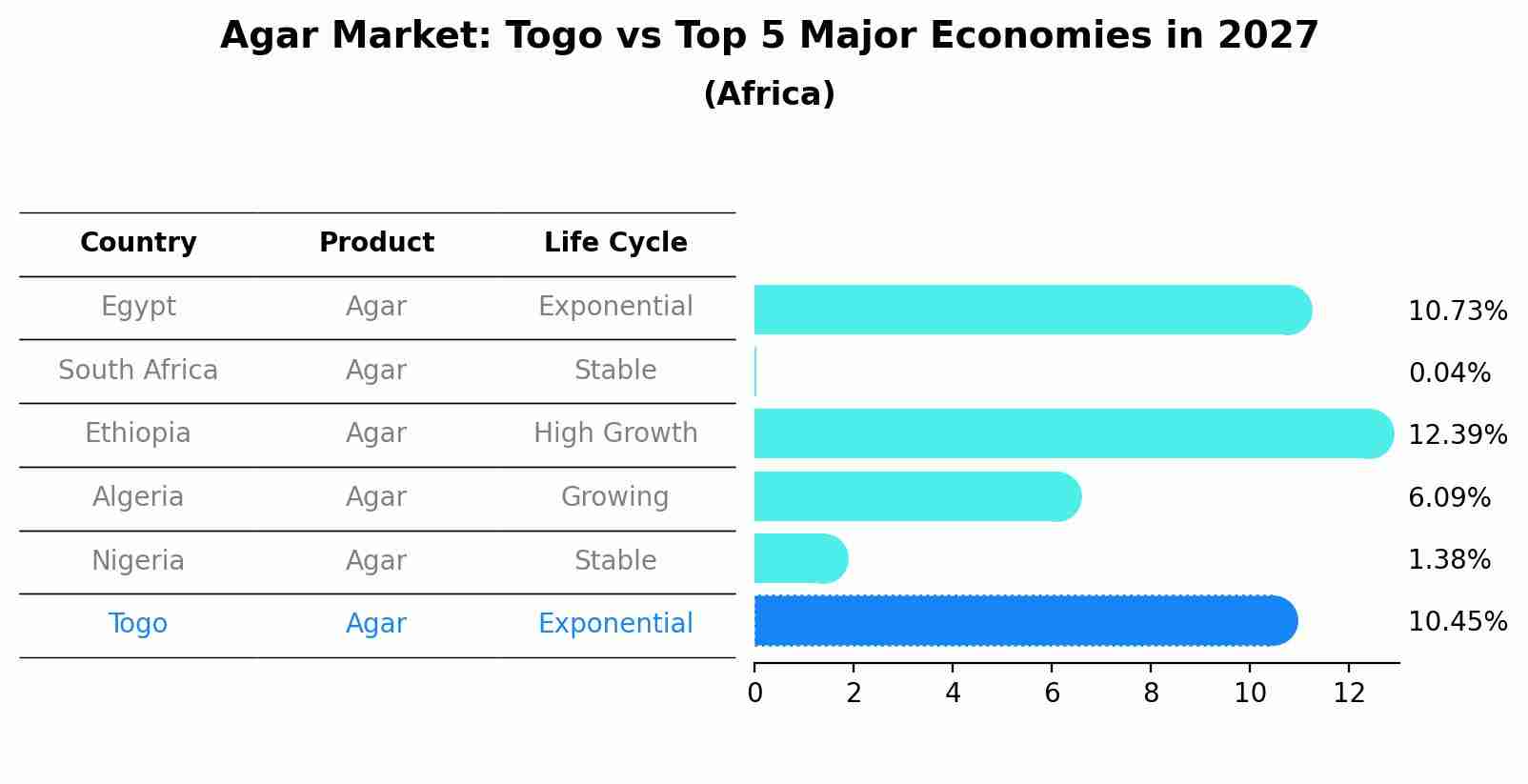 Agar Market: Togo vs Top 5 Major Economies in 2027
(Africa)

| Country | Product | Life Cycle |
|---|---|---|
| Egypt | Agar | Exponential |
| South Africa | Agar | Stable |
| Ethiopia | Agar | High Growth |
| Algeria | Agar | Growing |
| Nigeria | Agar | Stable |
| Togo | Agar | Exponential |

10.73%
0.04%
12.39%
6.09%
1.38%
10.45%

0 2 4 6 8 10 12